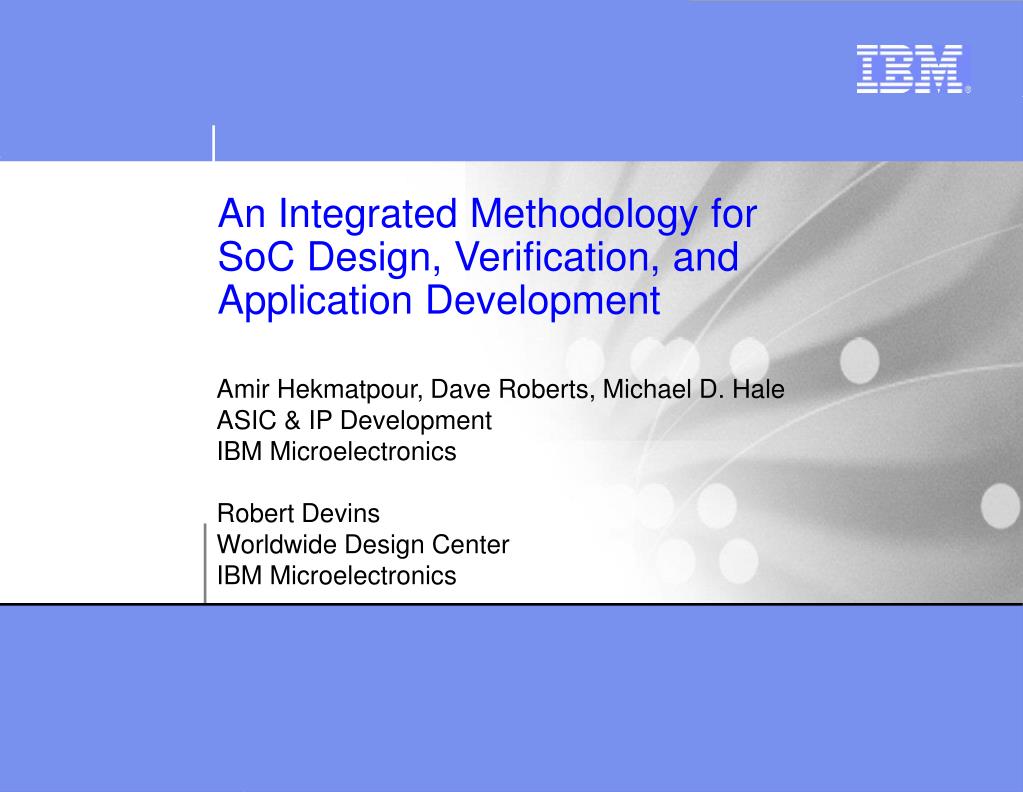 IBM®

An Integrated Methodology for SoC Design, Verification, and Application Development

Amir Hekmatpour, Dave Roberts, Michael D. Hale
ASIC & IP Development
IBM Microelectronics

Robert Devins
Worldwide Design Center
IBM Microelectronics